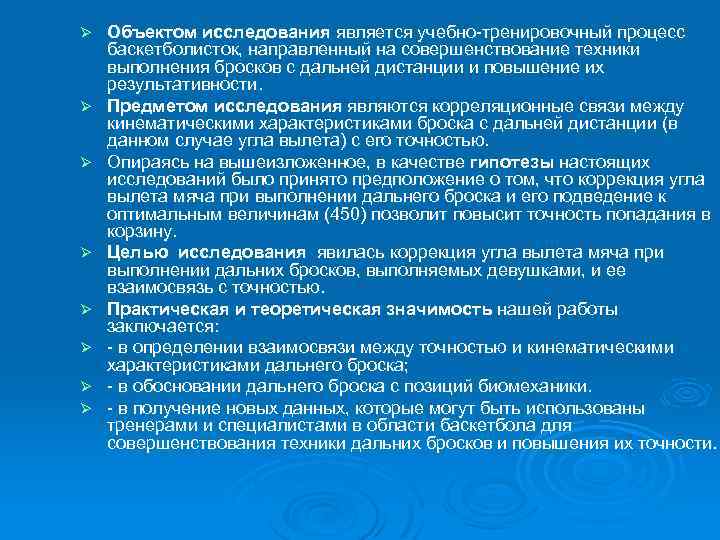 ➢ Объектом исследования является учебно-тренировочный процесс баскетболисток, направленный на совершенствование техники выполнения бросков с дальней дистанции и повышение их результативности.

➢ Предметом исследования являются корреляционные связи между кинематическими характеристиками броска с дальней дистанции (в данном случае угла вылета) с его точностью.

➢ Опираясь на вышеизложенное, в качестве гипотезы настоящих исследований было принято предположение о том, что коррекция угла вылета мяча при выполнении дальнего броска и его подведение к оптимальным величинам (450) позволит повысит точность попадания в корзину.

➢ Целью исследования явилась коррекция угла вылета мяча при выполнении дальних бросков, выполняемых девушками, и ее взаимосвязь с точностью.

➢ Практическая и теоретическая значимость нашей работы заключается:

➢ - в определении взаимосвязи между точностью и кинематическими характеристиками дальнего броска;

➢ - в обосновании дальнего броска с позиций биомеханики.

➢ - в получение новых данных, которые могут быть использованы тренерами и специалистами в области баскетбола для совершенствования техники дальних бросков и повышения их точности.